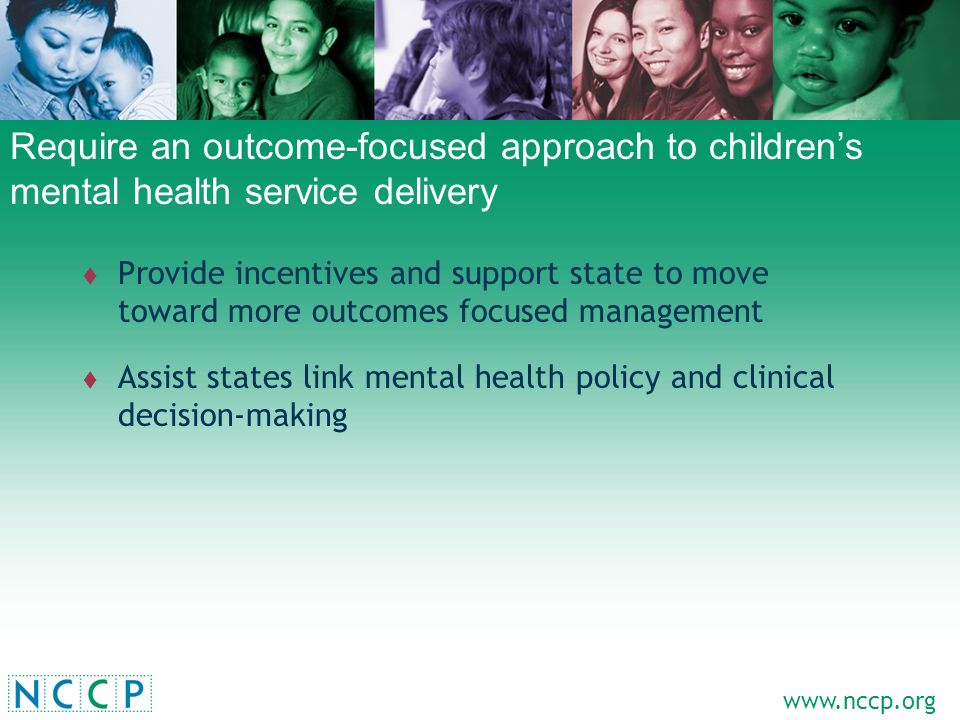 Require an outcome-focused approach to children's mental health service delivery

♦ Provide incentives and support state to move toward more outcomes focused management

♦ Assist states link mental health policy and clinical decision-making

NCCP

www.nccp.org